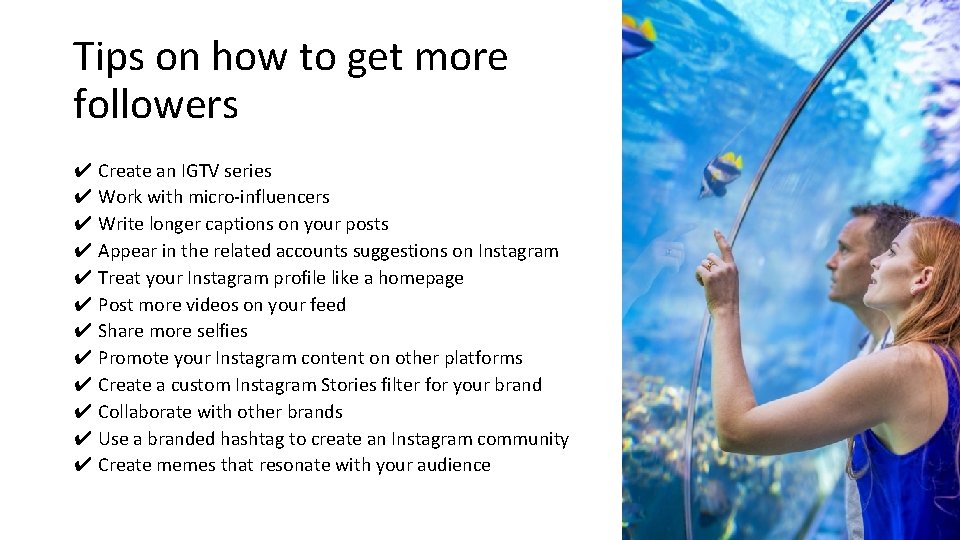 Tips on how to get more followers

✔ Create an IGTV series
✔ Work with micro-influencers
✔ Write longer captions on your posts
✔ Appear in the related accounts suggestions on Instagram
✔ Treat your Instagram profile like a homepage
✔ Post more videos on your feed
✔ Share more selfies
✔ Promote your Instagram content on other platforms
✔ Create a custom Instagram Stories filter for your brand
✔ Collaborate with other brands
✔ Use a branded hashtag to create an Instagram community
✔ Create memes that resonate with your audience